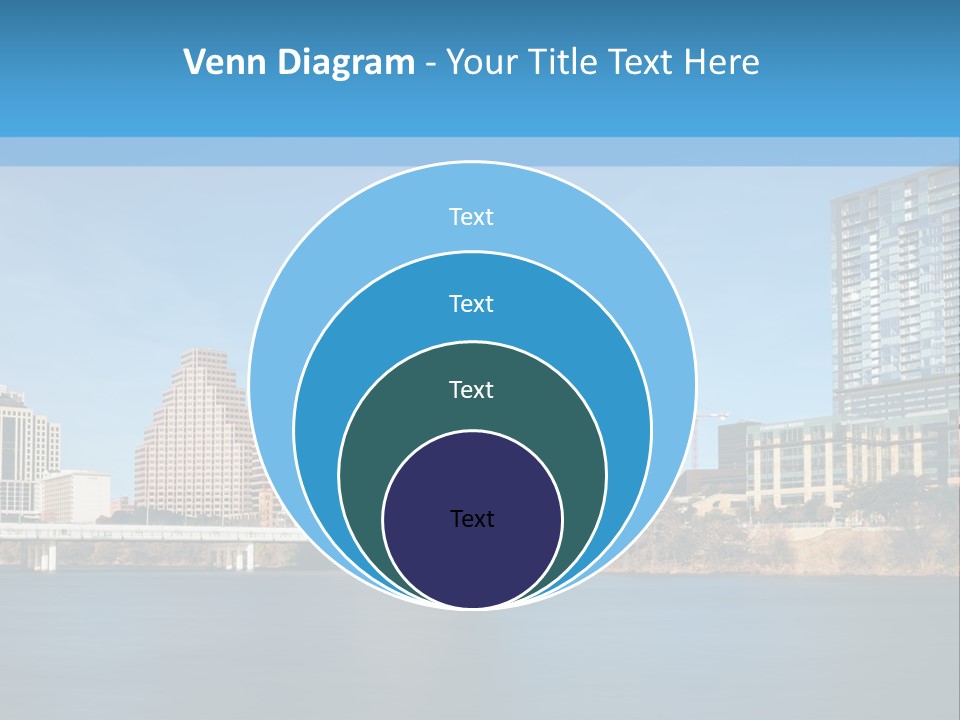 Venn Diagram - Your Title Text Here

Text

Text

Text

Text